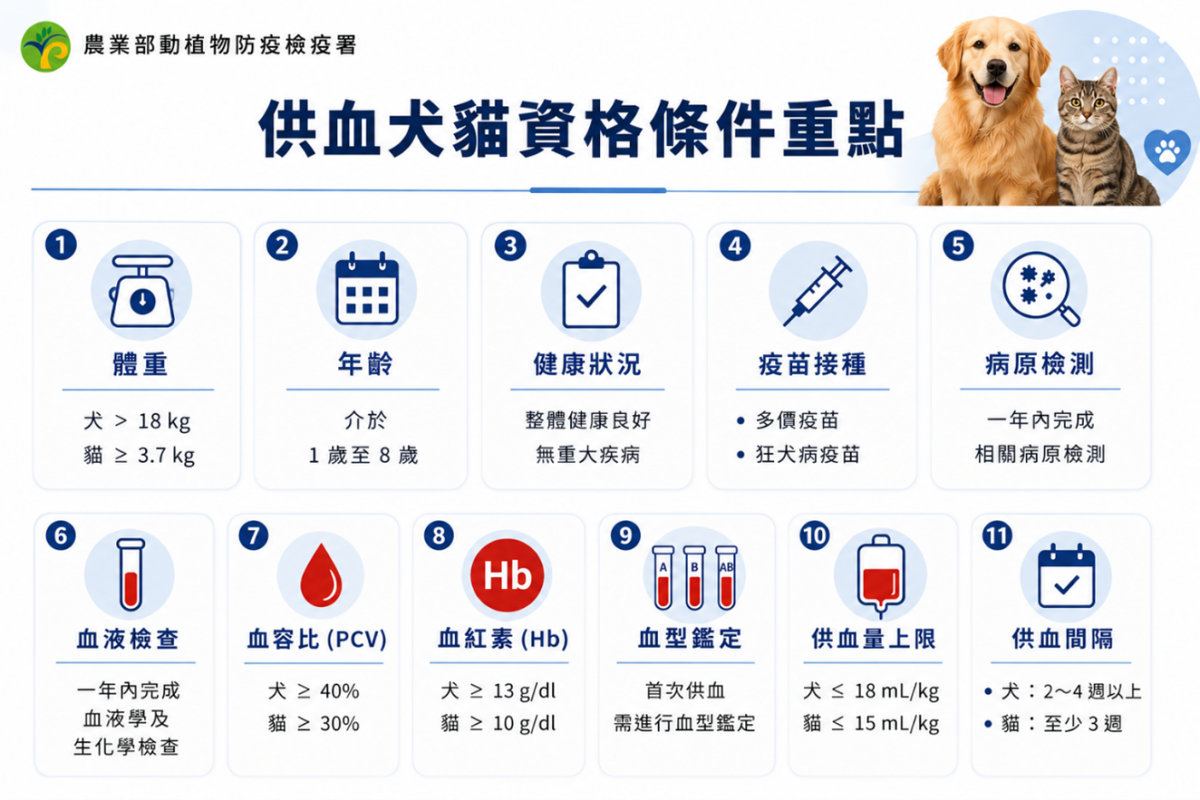 農業部動植物防疫檢疫署

供血犬貓資格條件重點

1
體重
犬 > 18 kg
貓 ≥ 3.7 kg

2
年齡
介於
1 歲至 8 歲

3
健康狀況
整體健康良好
無重大疾病

4
疫苗接種
• 多價疫苗
• 狂犬病疫苗

5
病原檢測
一年內完成
相關病原檢測

6
血液檢查
一年內完成
血液學及
生化學檢查

7
血容比 (PCV)
犬 ≥ 40%
貓 ≥ 30%

8
Hb
血紅素 (Hb)
犬 ≥ 13 g/dl
貓 ≥ 10 g/dl

9
A B AB
血型鑑定
首次供血
需進行血型鑑定

10
供血量上限
犬 ≤ 18 mL/kg
貓 ≤ 15 mL/kg

11
供血間隔
• 犬：2～4 週以上
• 貓：至少 3 週